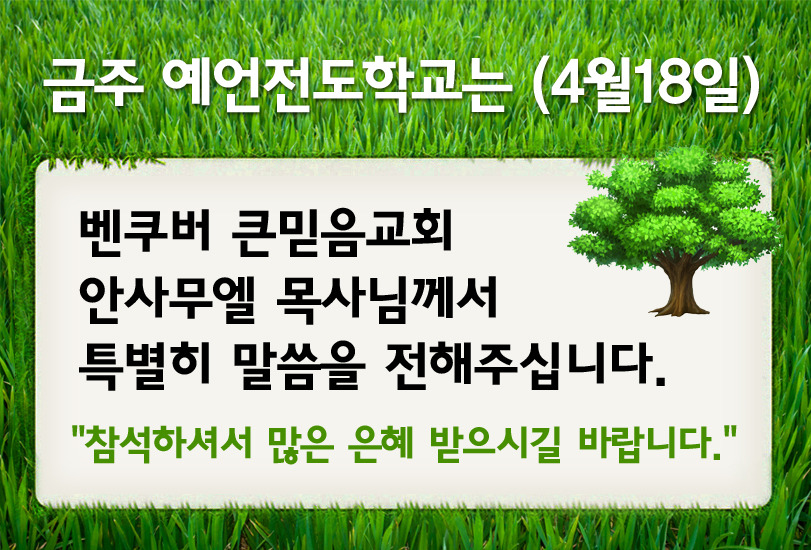 금주 예언전도학교는 (4월18일)

벤쿠버 큰믿음교회
안사무엘 목사님께서
특별히 말씀을 전해주십니다.

"참석하셔서 많은 은혜 받으시길 바랍니다."